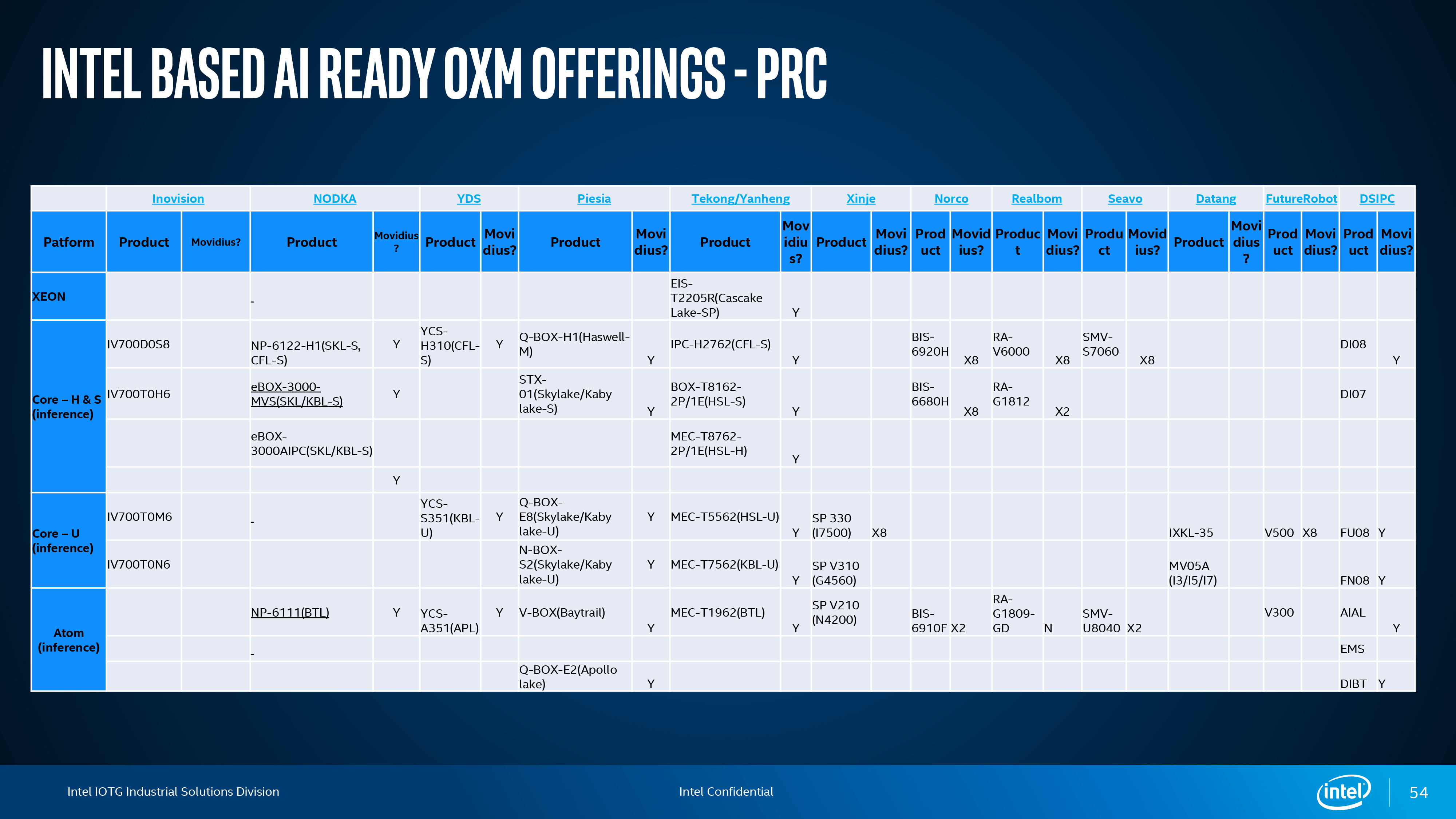 INTEL BASED AI READY OXM OFFERINGS - PRC

| | Inovision | | NODKA | | YDS | | Piesia | | Tekong/Yanheng | | Xinje | | Norco | | Realbom | | Seavo | | Datang | | FutureRobot | | DSIPC | |
|---|---|---|---|---|---|---|---|---|---|---|---|---|---|---|---|---|---|---|---|---|---|---|---|---|
| Patform | Product | Movidius? | Product | Movidius? | Product | Movidius? | Product | Movidius? | Product | Movidius? | Product | Movidius? | Product | Movidius? | Product | Movidius? | Product | Movidius? | Product | Movidius? | Product | Movidius? | Product | Movidius? |
| XEON | | | - | | | | | | EIS-T2205R(Cascake Lake-SP) | Y | | | | | | | | | | | | | | |
| Core – H & S (inference) | IV700D0S8 | | NP-6122-H1(SKL-S, CFL-S) | Y | YCS-H310(CFL-S) | Y | Q-BOX-H1(Haswell-M) | Y | IPC-H2762(CFL-S) | Y | | | BIS-6920H | X8 | RA-V6000 | X8 | SMV-S7060 | X8 | | | | | DI08 | Y |
| | IV700T0H6 | | eBOX-3000-MVS(SKL/KBL-S) | Y | | | STX-01(Skylake/Kaby lake-S) | Y | BOX-T8162-2P/1E(HSL-S) | Y | | | BIS-6680H | X8 | RA-G1812 | X2 | | | | | | | DI07 | |
| | | | eBOX-3000AIPC(SKL/KBL-S) | | | | | | MEC-T8762-2P/1E(HSL-H) | Y | | | | | | | | | | | | | | |
| | | | | Y | | | | | | | | | | | | | | | | | | | | |
| Core – U (inference) | IV700T0M6 | | - | | YCS-S351(KBL-U) | Y | Q-BOX-E8(Skylake/Kaby lake-U) | Y | MEC-T5562(HSL-U) | Y | SP 330 (I7500) | X8 | | | | | | | IXKL-35 | | V500 | X8 | FU08 | Y |
| | IV700T0N6 | | | | | | N-BOX-S2(Skylake/Kaby lake-U) | Y | MEC-T7562(KBL-U) | Y | SP V310 (G4560) | | | | | | | | MV05A (I3/I5/I7) | | | | FN08 | Y |
| Atom (inference) | | | NP-6111(BTL) | Y | YCS-A351(APL) | Y | V-BOX(Baytrail) | Y | MEC-T1962(BTL) | Y | SP V210 (N4200) | | BIS-6910F | X2 | RA-G1809-GD | N | SMV-U8040 | X2 | | | V300 | | AIAL | Y |
| | | | - | | | | | | | | | | | | | | | | | | | | EMS | |
| | | | | | | | Q-BOX-E2(Apollo lake) | Y | | | | | | | | | | | | | | | DIBT | Y |

Intel IOTG Industrial Solutions Division
Intel Confidential
intel
54